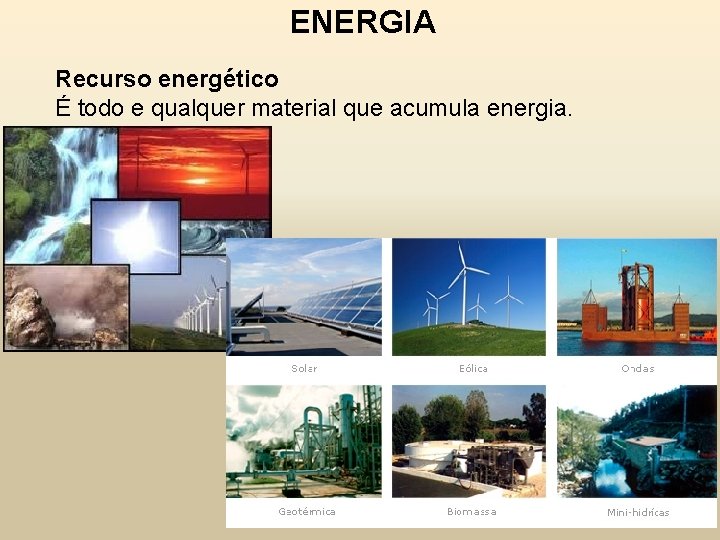 ENERGIA

Recurso energético
É todo e qualquer material que acumula energia.

Solar

Eólica

Ondas

Geotérmica

Biomassa

Mini-hídricas